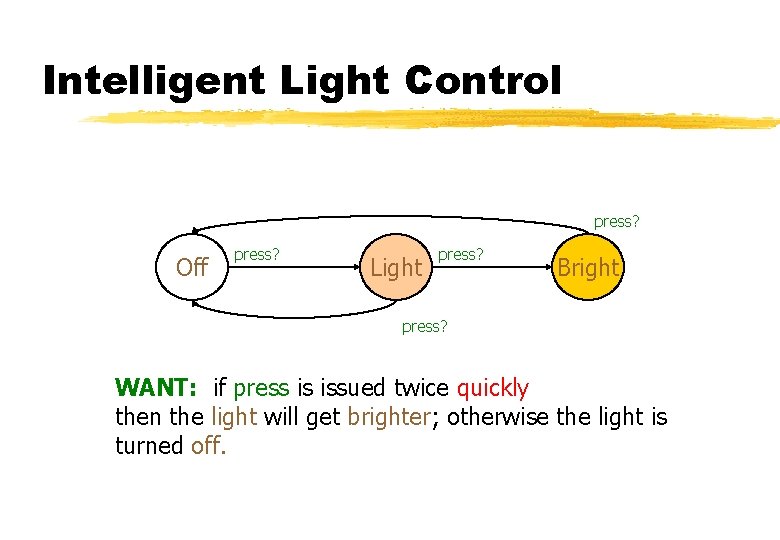 Intelligent Light Control

press?

Off

press?

Light

press?

Bright

press?

WANT: if press is issued twice quickly then the light will get brighter; otherwise the light is turned off.